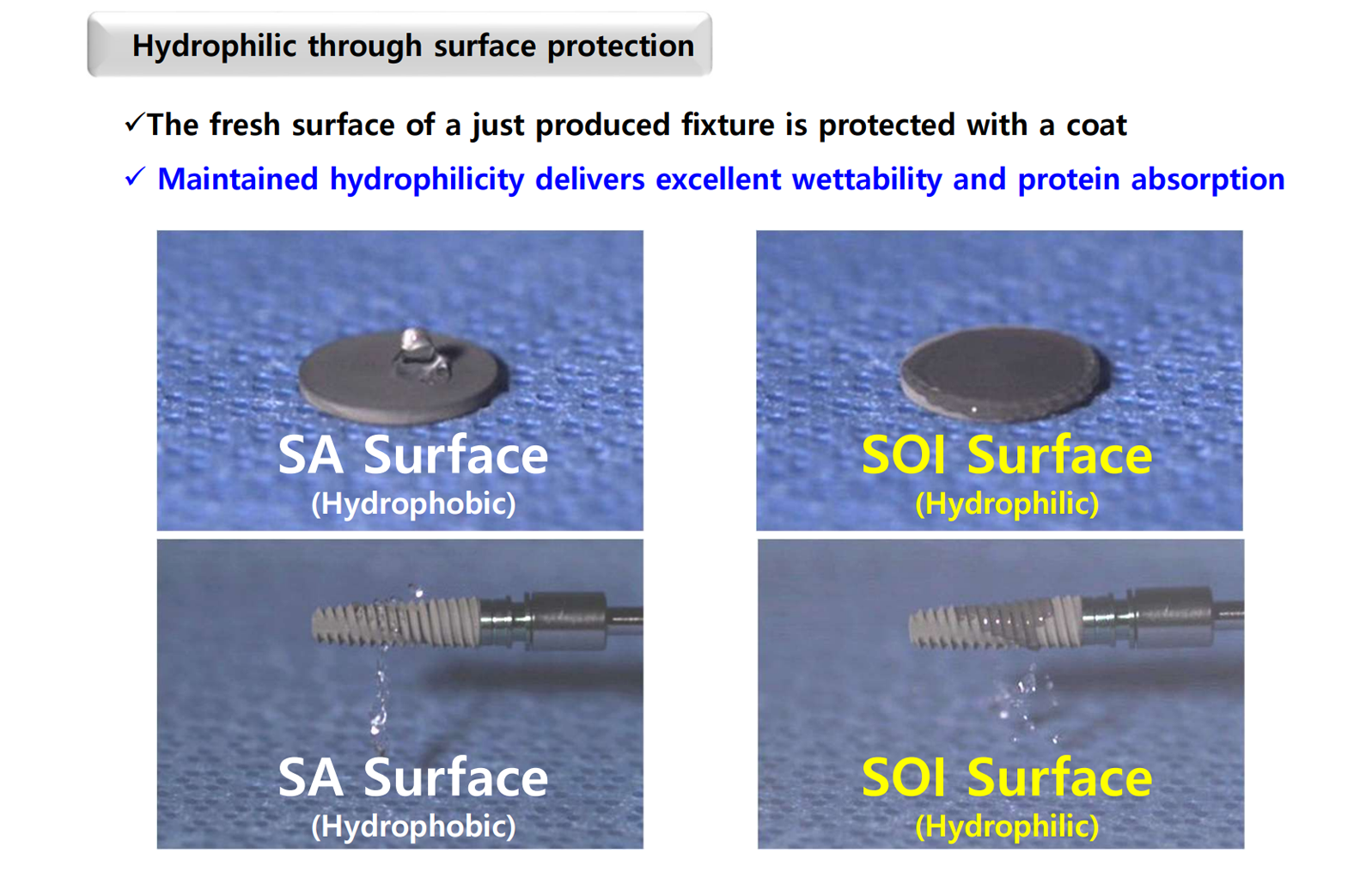 Hydrophilic through surface protection

✓The fresh surface of a just produced fixture is protected with a coat

✓ Maintained hydrophilicity delivers excellent wettability and protein absorption

SA Surface
(Hydrophobic)

SOI Surface
(Hydrophilic)

SA Surface
(Hydrophobic)

SOI Surface
(Hydrophilic)